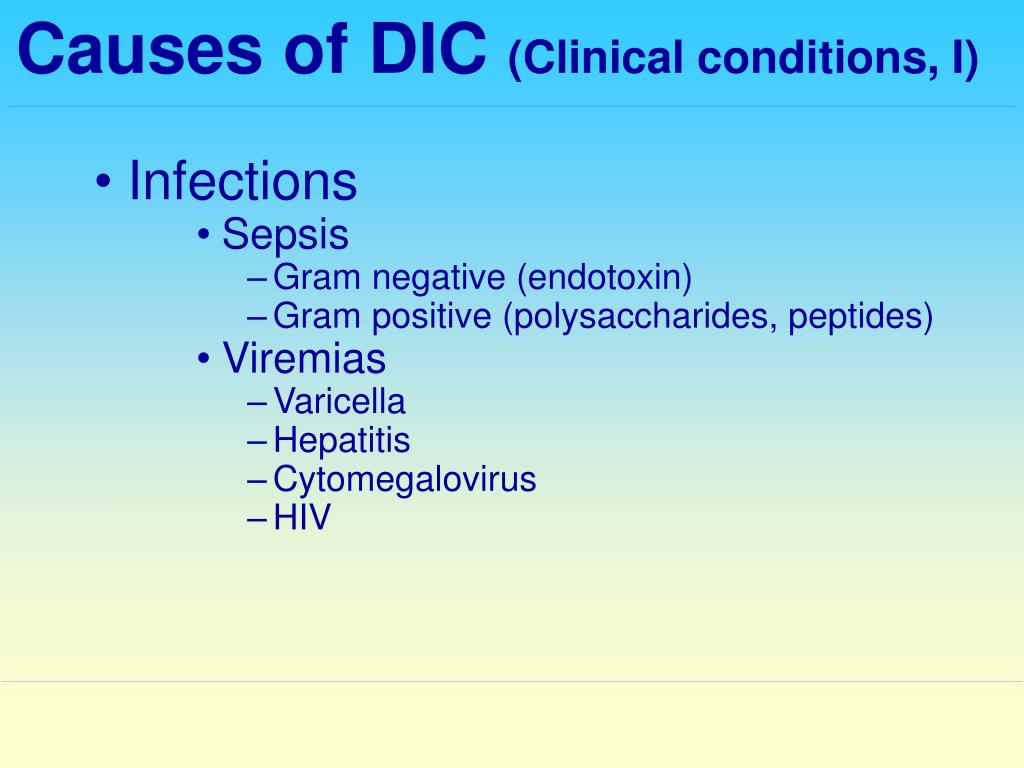 Causes of DIC (Clinical conditions, I)

• Infections
• Sepsis
– Gram negative (endotoxin)
– Gram positive (polysaccharides, peptides)
• Viremias
– Varicella
– Hepatitis
– Cytomegalovirus
– HIV